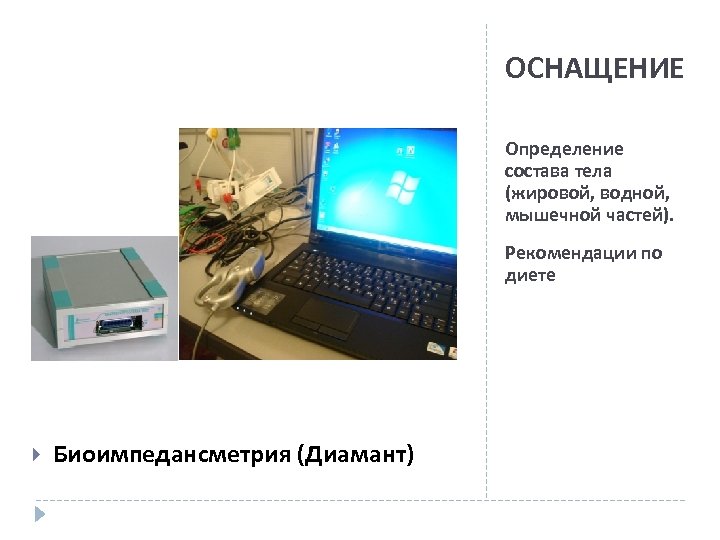 ОСНАЩЕНИЕ

Определение состава тела (жировой, водной, мышечной частей).

Рекомендации по диете

Биоимпедансметрия (Диамант)